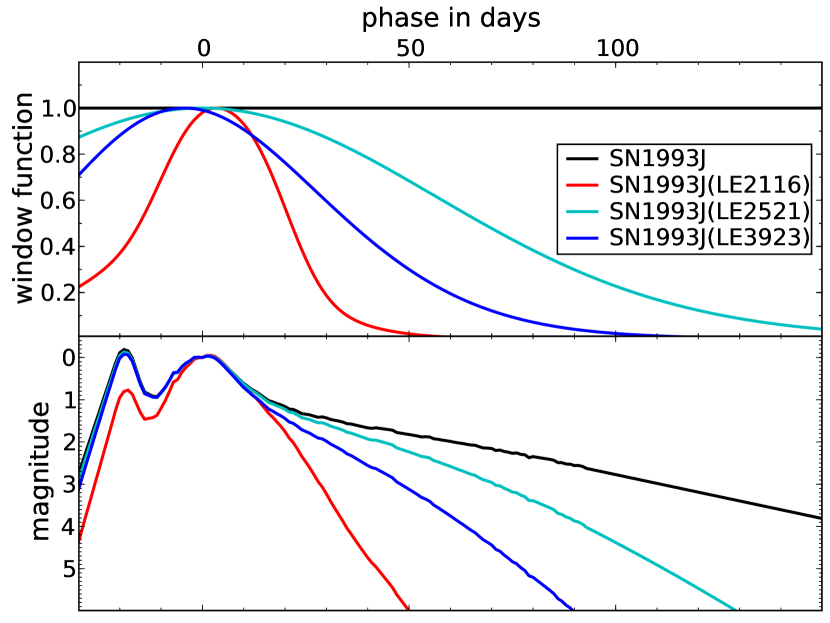 phase in days

0 50 100

window function

1.0
0.8
0.6
0.4
0.2

SN1993J
SN1993J(LE2116)
SN1993J(LE2521)
SN1993J(LE3923)

magnitude

0
1
2
3
4
5